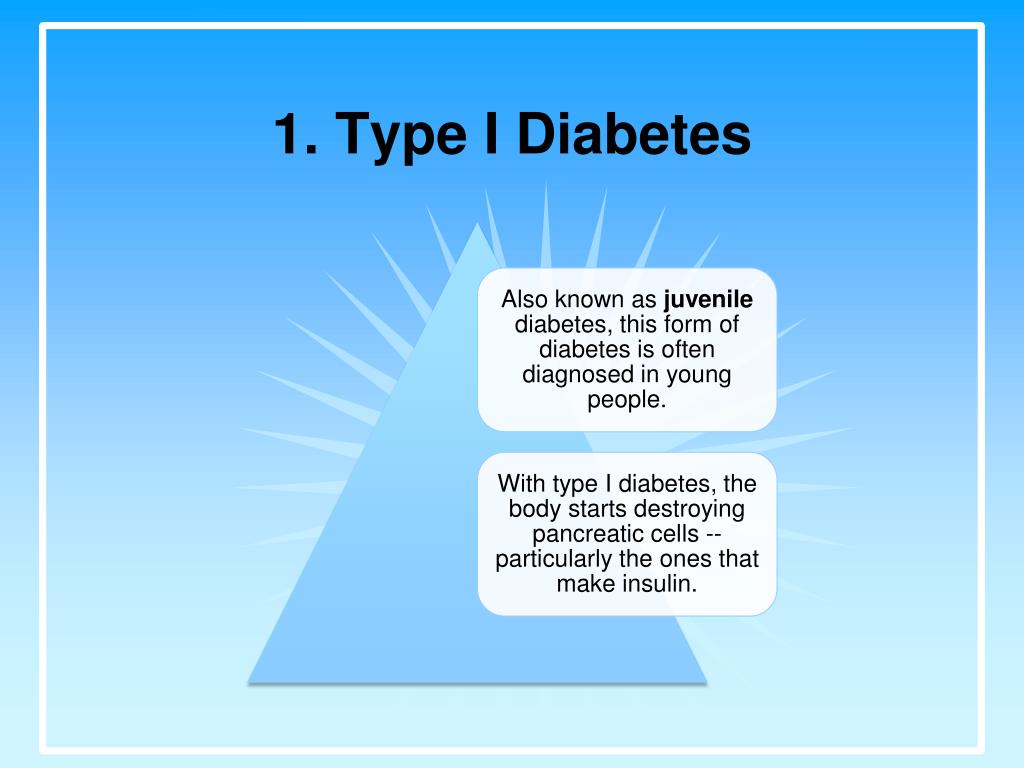 1. Type I Diabetes

Also known as juvenile diabetes, this form of diabetes is often diagnosed in young people.

With type I diabetes, the body starts destroying pancreatic cells -- particularly the ones that make insulin.